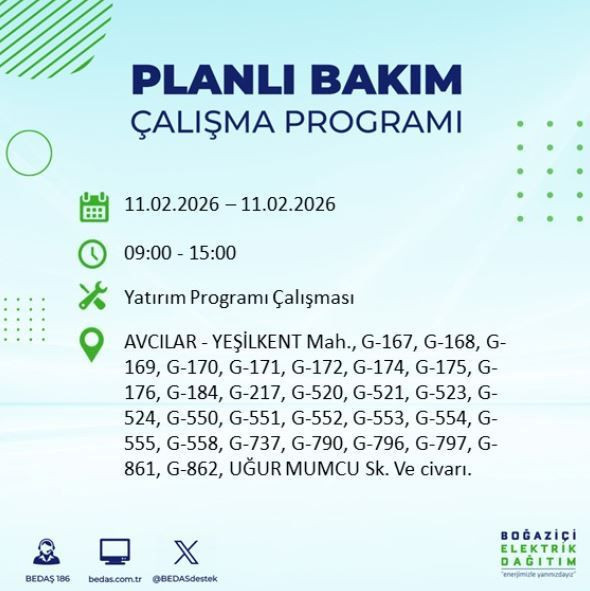 PLANLI BAKIM
ÇALIŞMA PROGRAMI

11.02.2026 – 11.02.2026

09:00 - 15:00

Yatırım Programı Çalışması

AVCILAR - YEŞİLKENT Mah., G-167, G-168, G-169, G-170, G-171, G-172, G-174, G-175, G-176, G-184, G-217, G-520, G-521, G-523, G-524, G-550, G-551, G-552, G-553, G-554, G-555, G-558, G-737, G-790, G-796, G-797, G-861, G-862, UĞUR MUMCU Sk. Ve civarı.

BEDAŞ 186
bedas.com.tr
@BEDASdestek

BOĞAZİÇİ
ELEKTRİK
DAĞITIM
"enerjimizle yanınızdayız"